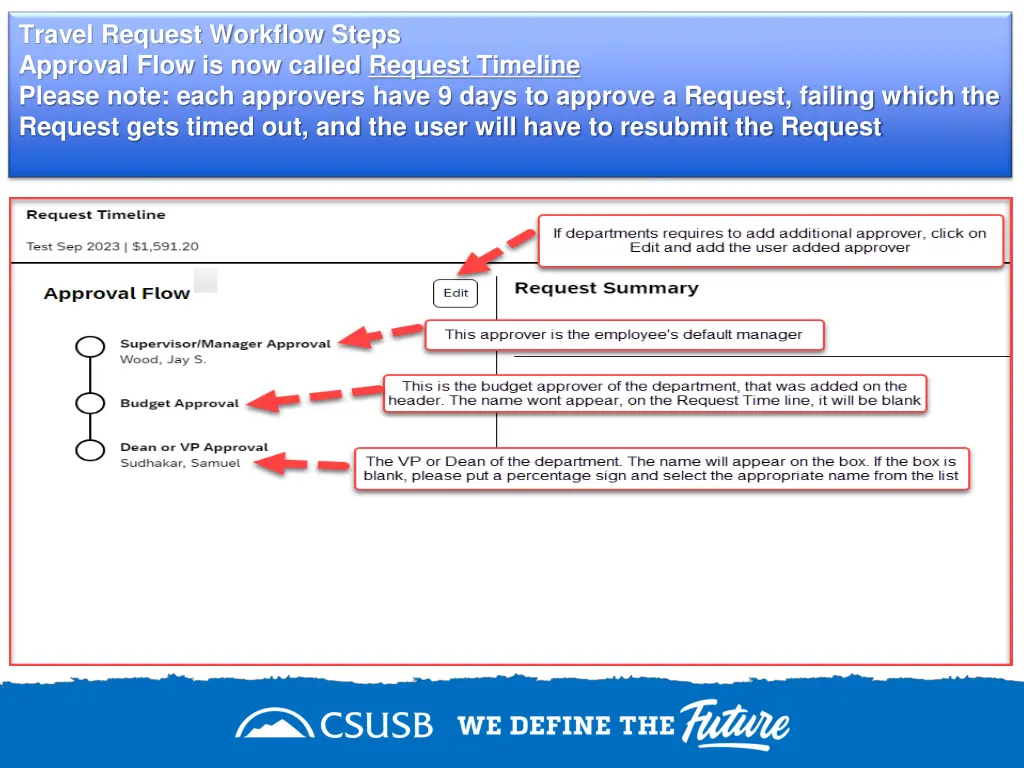 Travel Request Workflow Steps
Approval Flow is now called Request Timeline
Please note: each approvers have 9 days to approve a Request, failing which the Request gets timed out, and the user will have to resubmit the Request

Request Timeline
Test Sep 2023 | $1,591.20

If departments requires to add additional approver, click on Edit and add the user added approver

Approval Flow

Edit

Request Summary

Supervisor/Manager Approval
Wood, Jay S.

This approver is the employee's default manager

Budget Approval

This is the budget approver of the department, that was added on the header. The name wont appear, on the Request Time line, it will be blank

Dean or VP Approval
Sudhakar, Samuel

The VP or Dean of the department. The name will appear on the box. If the box is blank, please put a percentage sign and select the appropriate name from the list

CSUSB WE DEFINE THE Future